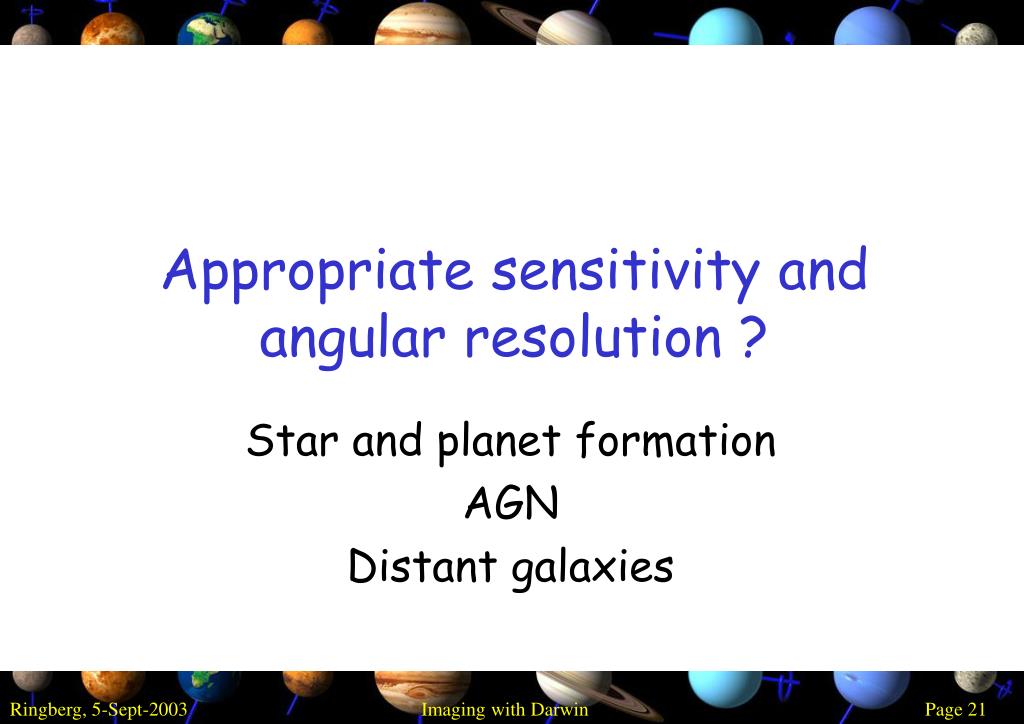 Appropriate sensitivity and angular resolution ?

Star and planet formation

AGN

Distant galaxies

Ringberg, 5-Sept-2003

Imaging with Darwin

Page 21